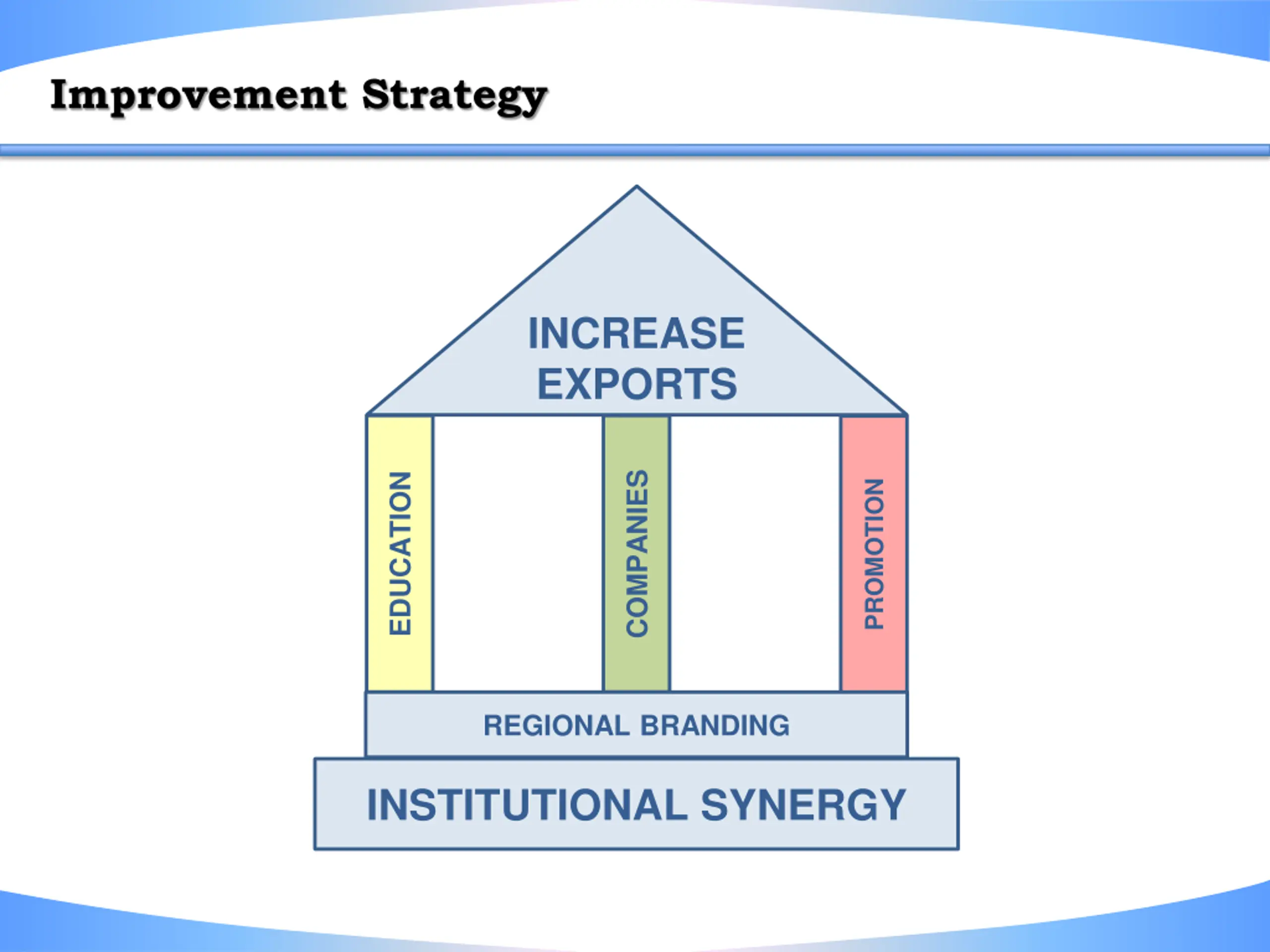 Improvement Strategy

INCREASE EXPORTS

EDUCATION

COMPANIES

PROMOTION

REGIONAL BRANDING

INSTITUTIONAL SYNERGY